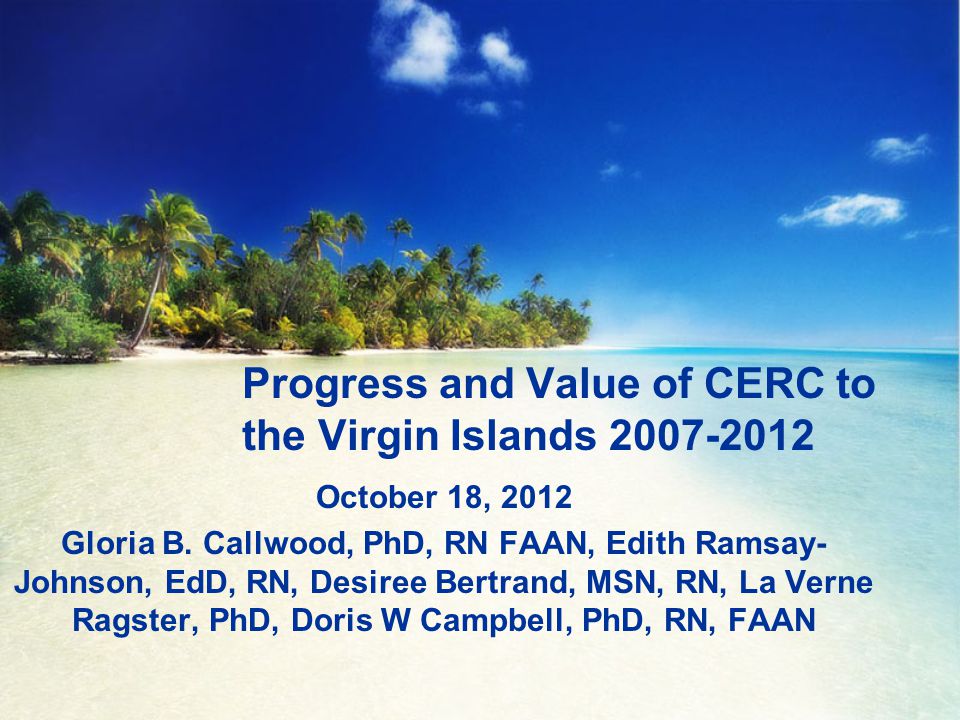 Progress and Value of CERC to the Virgin Islands 2007-2012

October 18, 2012

Gloria B. Callwood, PhD, RN FAAN, Edith Ramsay-Johnson, EdD, RN, Desiree Bertrand, MSN, RN, La Verne Ragster, PhD, Doris W Campbell, PhD, RN, FAAN